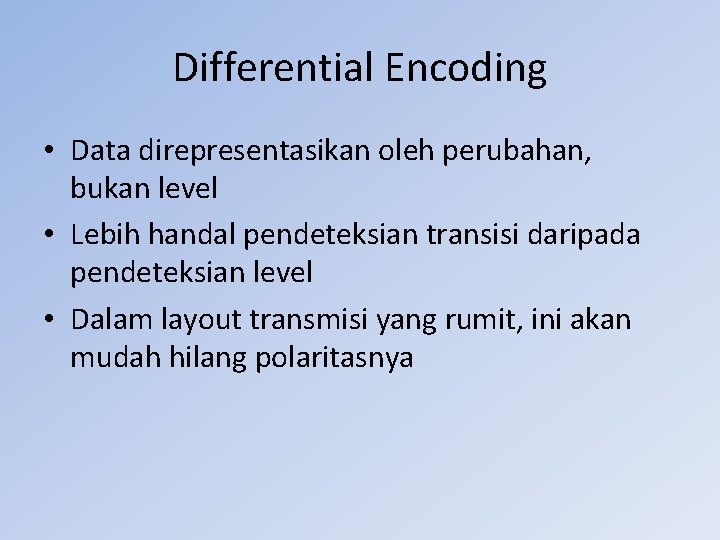 Differential Encoding

• Data direpresentasikan oleh perubahan, bukan level
• Lebih handal pendeteksian transisi daripada pendeteksian level
• Dalam layout transmisi yang rumit, ini akan mudah hilang polaritasnya